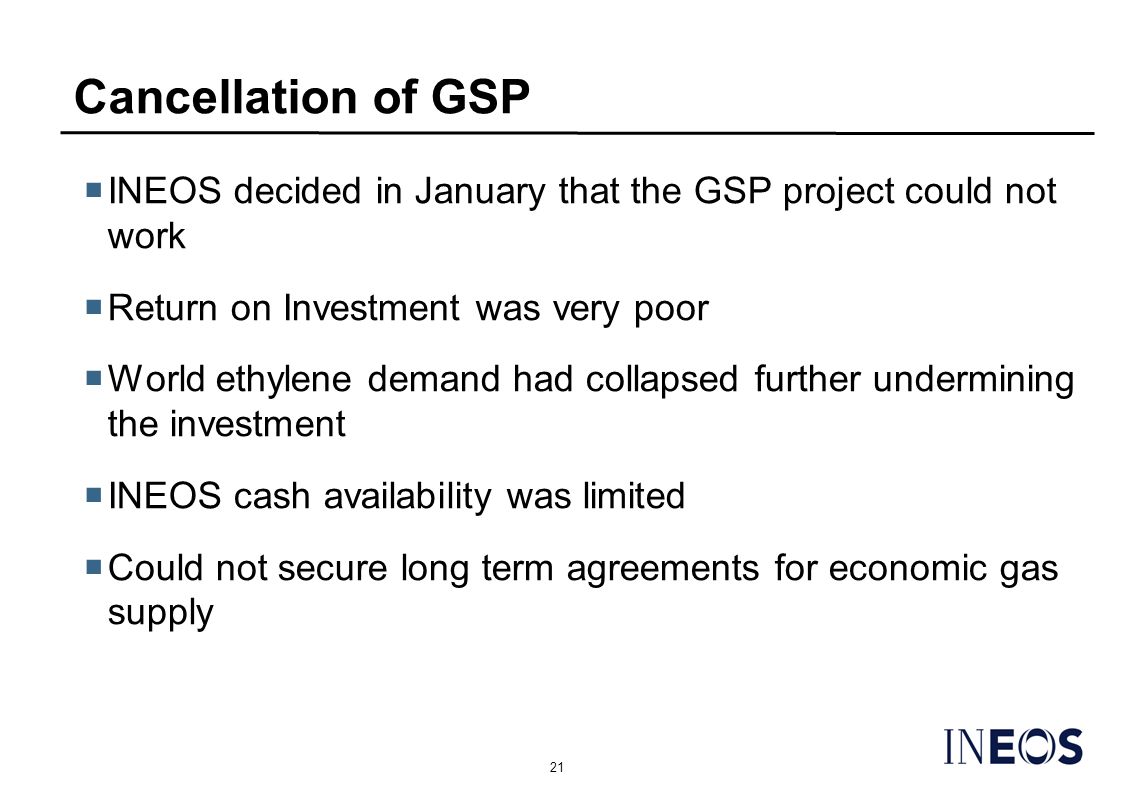 Cancellation of GSP

INEOS decided in January that the GSP project could not work

Return on Investment was very poor

World ethylene demand had collapsed further undermining the investment

INEOS cash availability was limited

Could not secure long term agreements for economic gas supply

21

INEOS